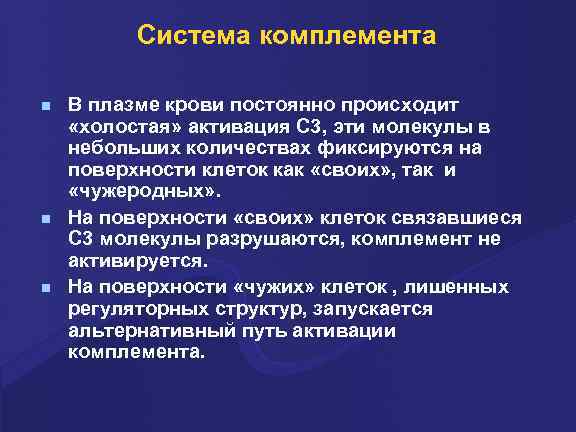 Система комплемента

- В плазме крови постоянно происходит «холостая» активация С3, эти молекулы в небольших количествах фиксируются на поверхности клеток как «своих», так и «чужеродных».
- На поверхности «своих» клеток связавшиеся С3 молекулы разрушаются, комплемент не активируется.
- На поверхности «чужих» клеток , лишенных регуляторных структур, запускается альтернативный путь активации комплемента.